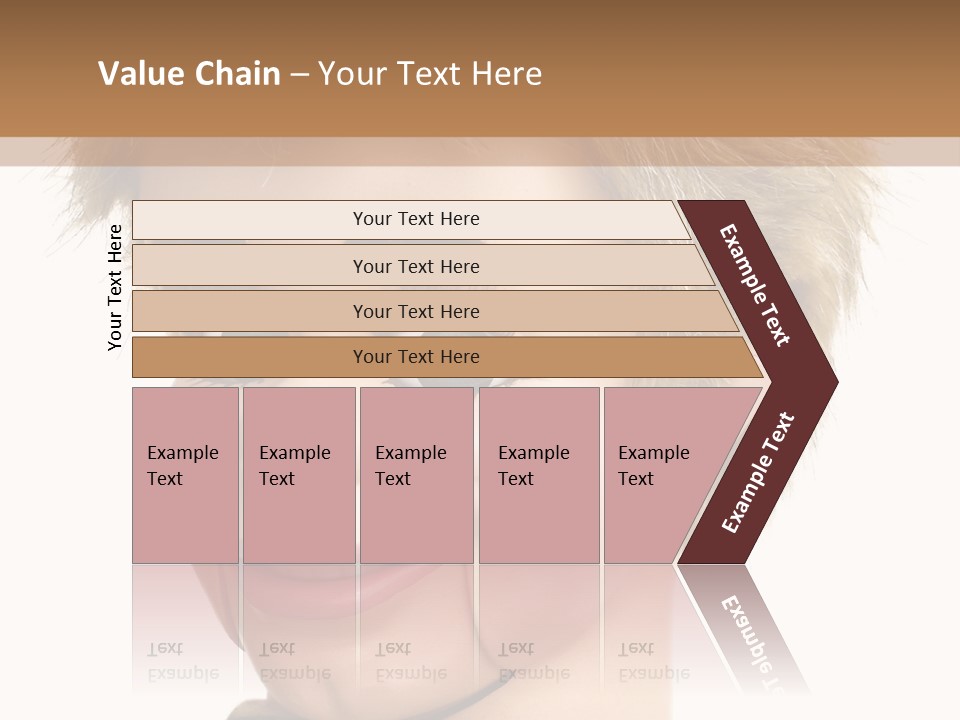 Value Chain – Your Text Here

Your Text Here

Your Text Here

Your Text Here

Your Text Here

Your Text Here

Example Text

Example Text

Example Text

Example Text

Example Text

Example Text

Example Text